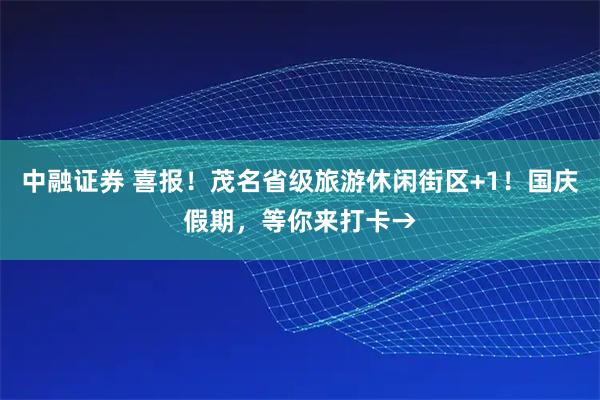 中融证券 喜报！茂名省级旅游休闲街区+1！国庆假期，等你来打卡→